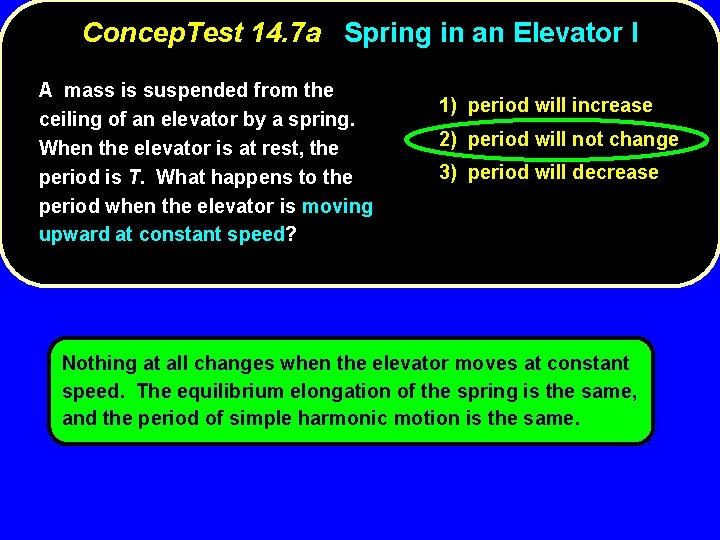 ConcepTest 14.7a Spring in an Elevator I

A mass is suspended from the ceiling of an elevator by a spring. When the elevator is at rest, the period is $T$. What happens to the period when the elevator is moving upward at constant speed?

1) period will increase
2) period will not change
3) period will decrease

Nothing at all changes when the elevator moves at constant speed. The equilibrium elongation of the spring is the same, and the period of simple harmonic motion is the same.